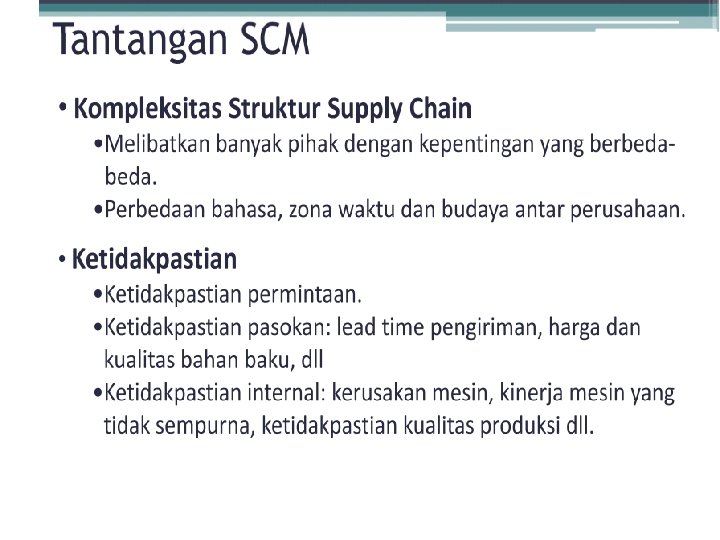 Tantangan SCM

• Kompleksitas Struktur Supply Chain
•Melibatkan banyak pihak dengan kepentingan yang berbeda-beda.
•Perbedaan bahasa, zona waktu dan budaya antar perusahaan.

• Ketidakpastian
•Ketidakpastian permintaan.
•Ketidakpastian pasokan: lead time pengiriman, harga dan kualitas bahan baku, dll
•Ketidakpastian internal: kerusakan mesin, kinerja mesin yang tidak sempurna, ketidakpastian kualitas produksi dll.